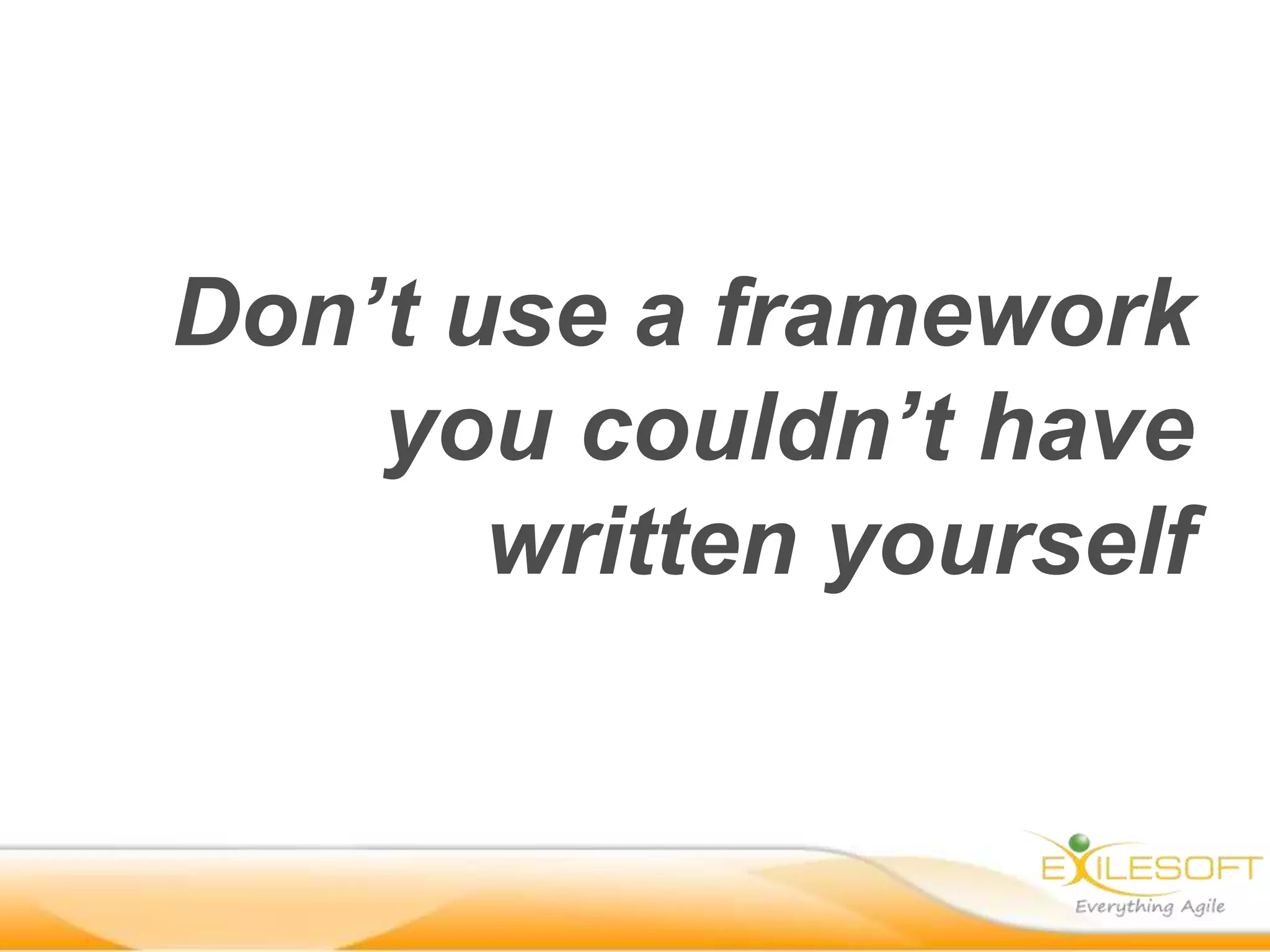 Don’t use a framework you couldn’t have written yourself

EXILESOFT
Everything Agile